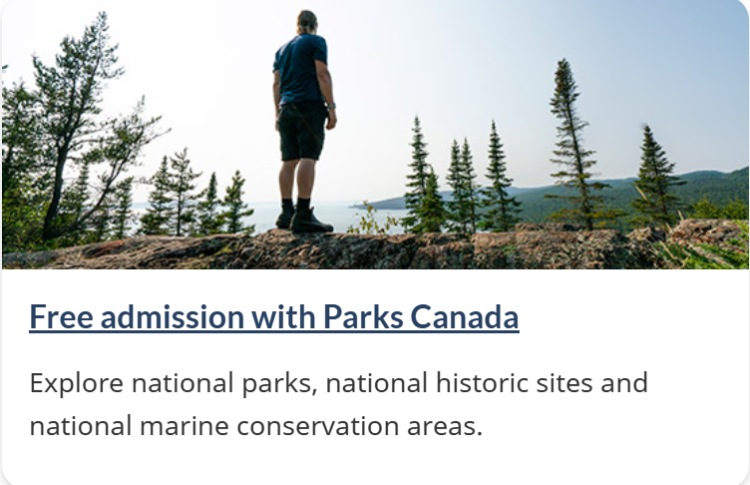 Free admission with Parks Canada

Explore national parks, national historic sites and national marine conservation areas.